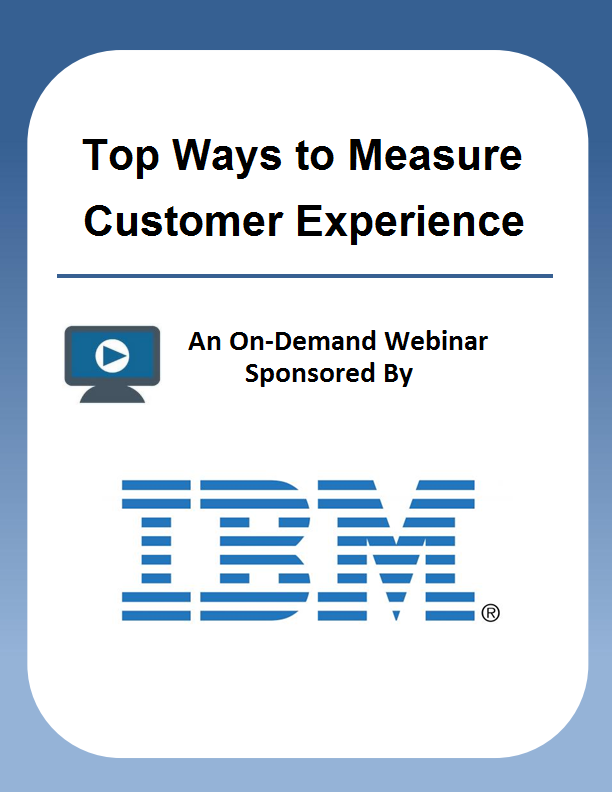 Top Ways to Measure Customer Experience

An On-Demand Webinar Sponsored By

IBM®